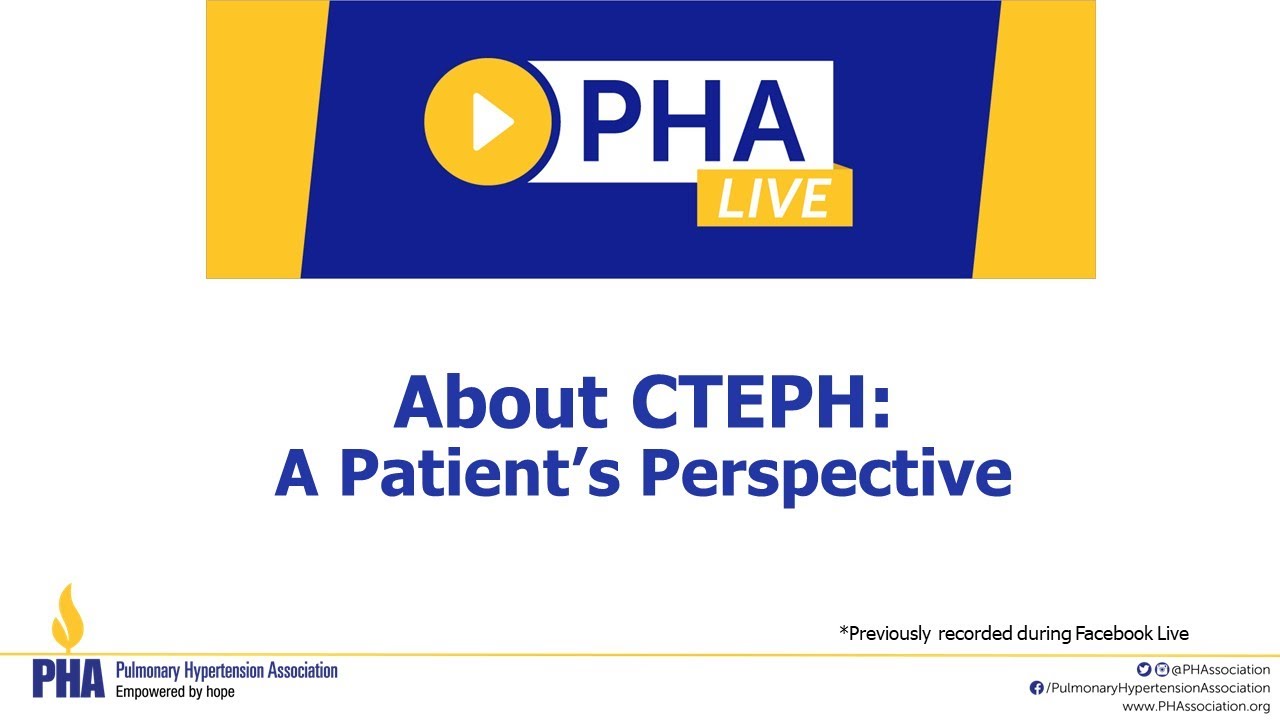 PHA LIVE

About CTEPH:
A Patient's Perspective

*Previously recorded during Facebook Live

PHA Pulmonary Hypertension Association
Empowered by hope

@PHAssociation
/PulmonaryHypertensionAssociation
www.PHAssociation.org